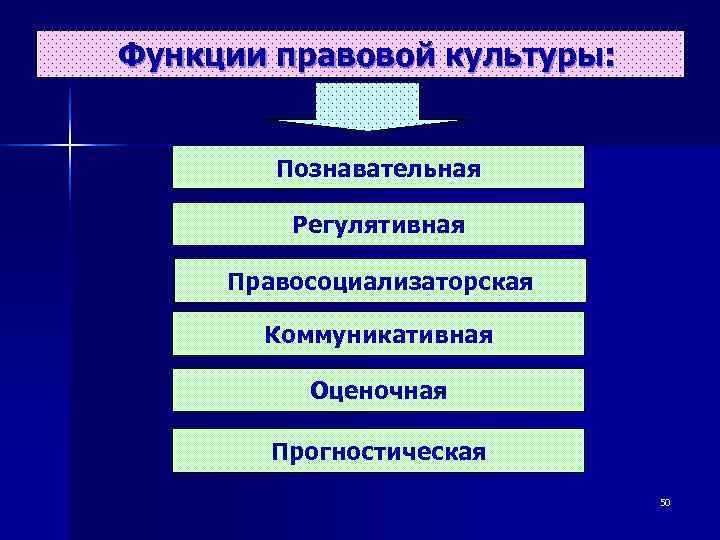 Функции правовой культуры:

Познавательная

Регулятивная

Правосоциализаторская

Коммуникативная

Оценочная

Прогностическая

50